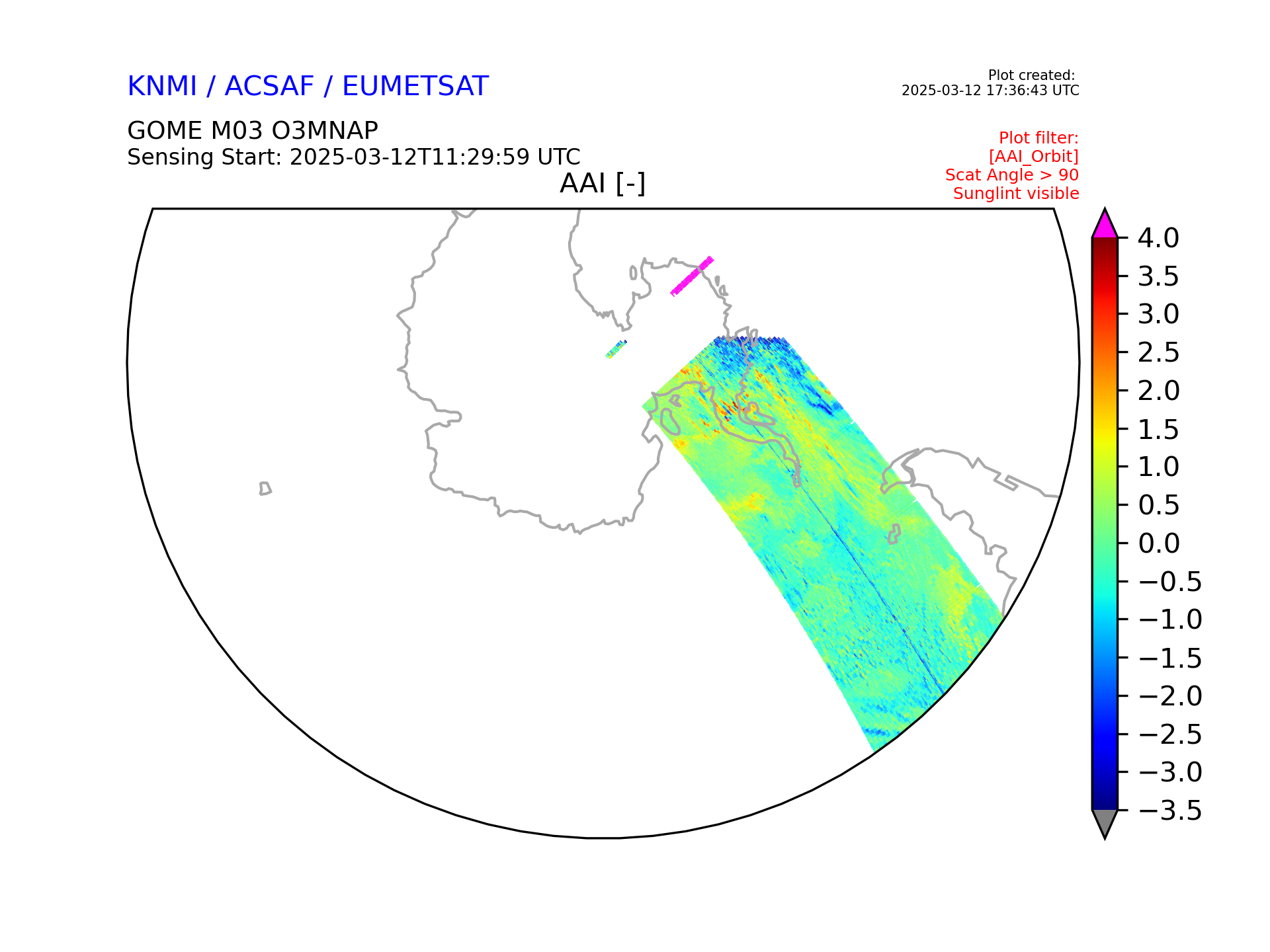 KNMI / ACSAF / EUMETSAT

Plot created:
2025-03-12 17:36:43 UTC

GOME M03 O3MNAP
Sensing Start: 2025-03-12T11:29:59 UTC

Plot filter:
[AAI_Orbit]
Scat Angle > 90
Sunglint visible

AAI [-]

4.0
3.5
3.0
2.5
2.0
1.5
1.0
0.5
0.0
−0.5
−1.0
−1.5
−2.0
−2.5
−3.0
−3.5